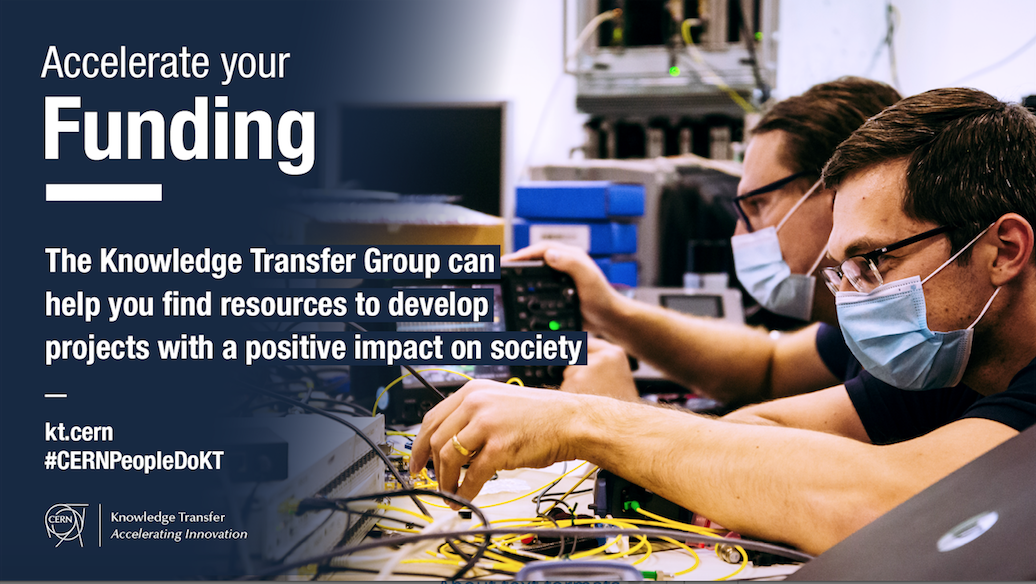 Accelerate your
Funding

The Knowledge Transfer Group can help you find resources to develop projects with a positive impact on society

—

kt.cern
#CERNPeopleDoKT

CERN
Knowledge Transfer
Accelerating Innovation